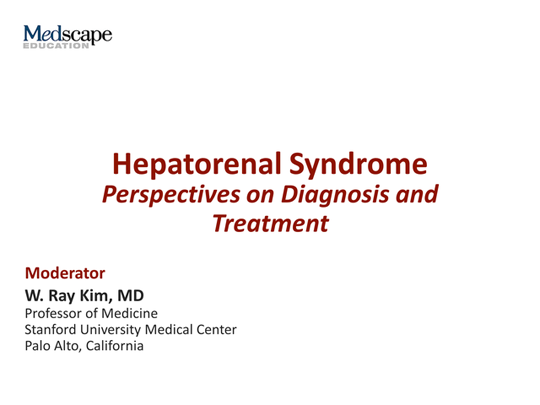 Medscape
EDUCATION

Hepatorenal Syndrome
Perspectives on Diagnosis and Treatment

Moderator
W. Ray Kim, MD
Professor of Medicine
Stanford University Medical Center
Palo Alto, California